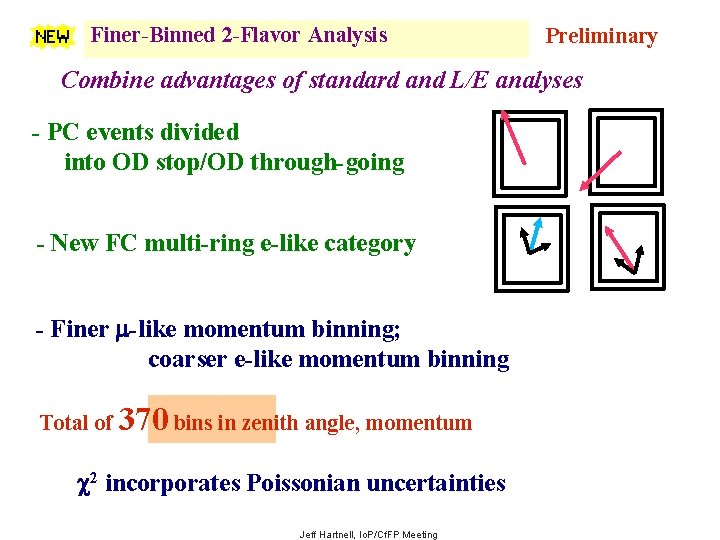 NEW Finer-Binned 2-Flavor Analysis

Preliminary

Combine advantages of standard and L/E analyses

- PC events divided into OD stop/OD through-going

- New FC multi-ring e-like category

- Finer $\mu$-like momentum binning; coarser e-like momentum binning

Total of 370 bins in zenith angle, momentum

$\chi^2$ incorporates Poissonian uncertainties

Jeff Hartnell, IoP/CfFP Meeting